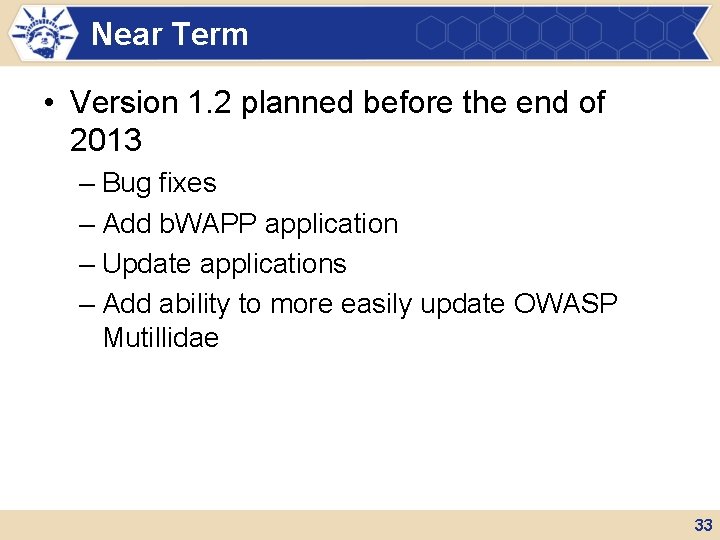 Near Term

• Version 1.2 planned before the end of 2013
– Bug fixes
– Add bWAPP application
– Update applications
– Add ability to more easily update OWASP Mutillidae

33